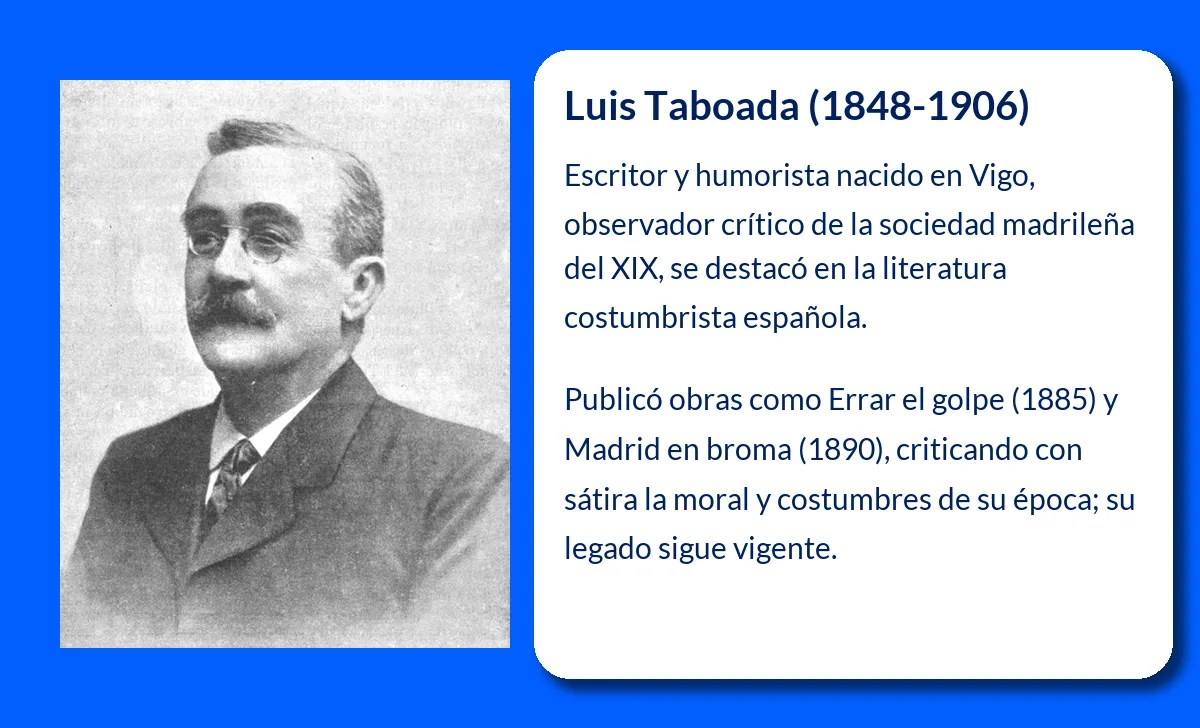 Luis Taboada (1848-1906)

Escritor y humorista nacido en Vigo, observador crítico de la sociedad madrileña del XIX, se destacó en la literatura costumbrista española.

Publicó obras como Errar el golpe (1885) y Madrid en broma (1890), criticando con sátira la moral y costumbres de su época; su legado sigue vigente.